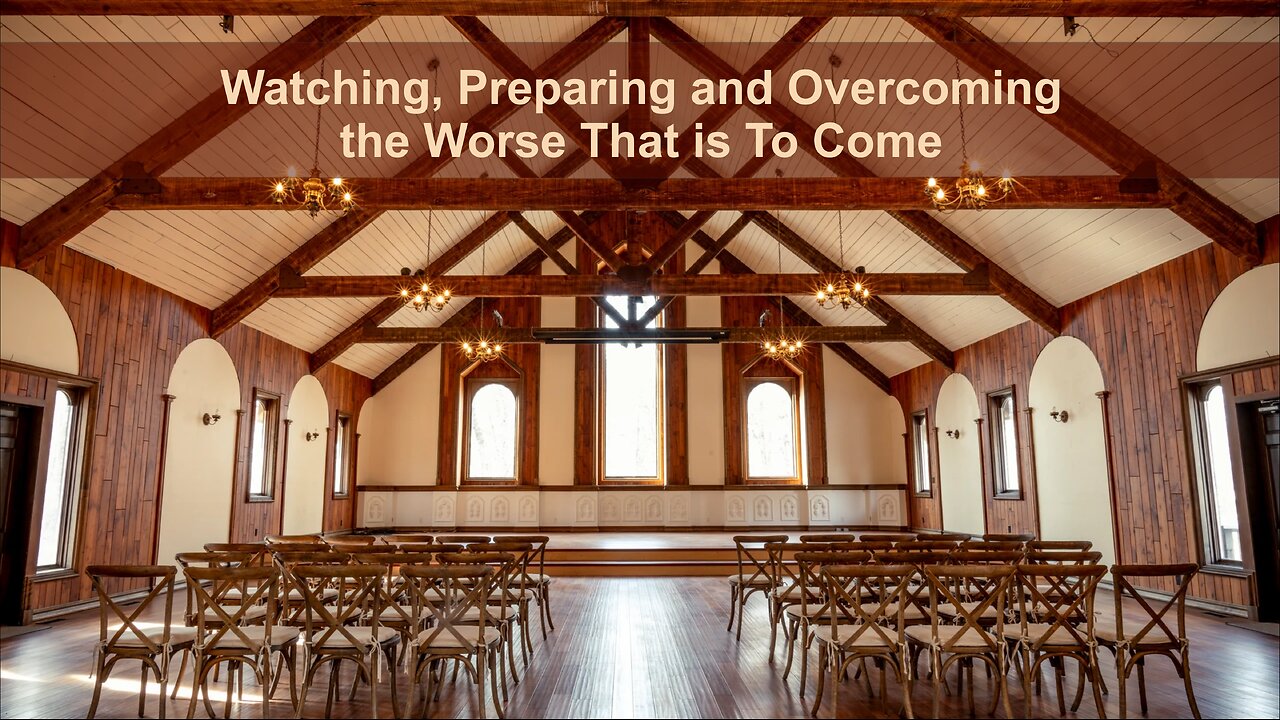 Watching, Preparing and Overcoming the Worse That is To Come